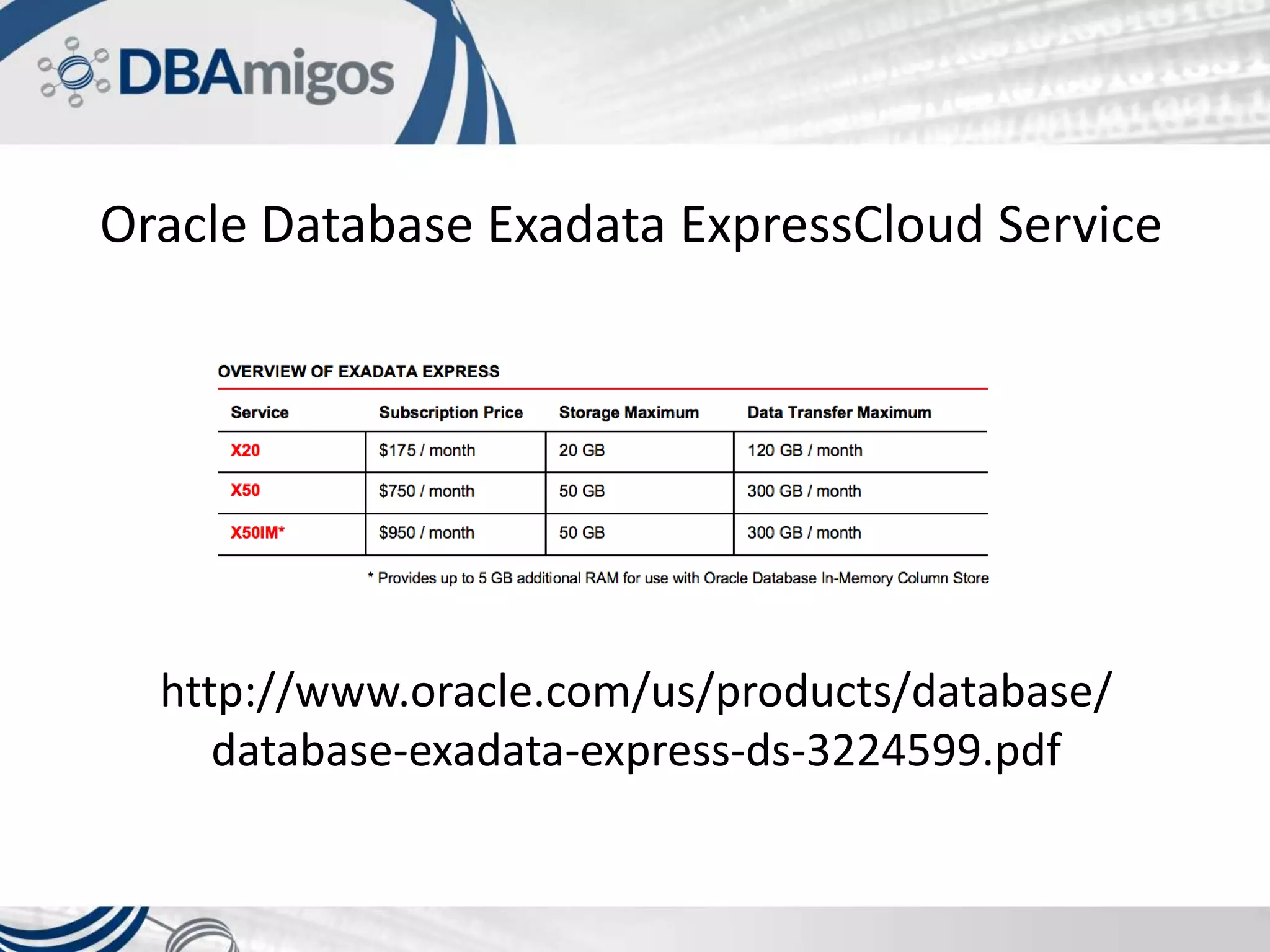 DBAmigos

Oracle Database Exadata ExpressCloud Service

OVERVIEW OF EXADATA EXPRESS

| Service | Subscription Price | Storage Maximum | Data Transfer Maximum |
|---|---|---|---|
| X20 | \$175 / month | 20 GB | 120 GB / month |
| X50 | \$750 / month | 50 GB | 300 GB / month |
| X50IM* | \$950 / month | 50 GB | 300 GB / month |

* Provides up to 5 GB additional RAM for use with Oracle Database In-Memory Column Store

http://www.oracle.com/us/products/database/database-exadata-express-ds-3224599.pdf